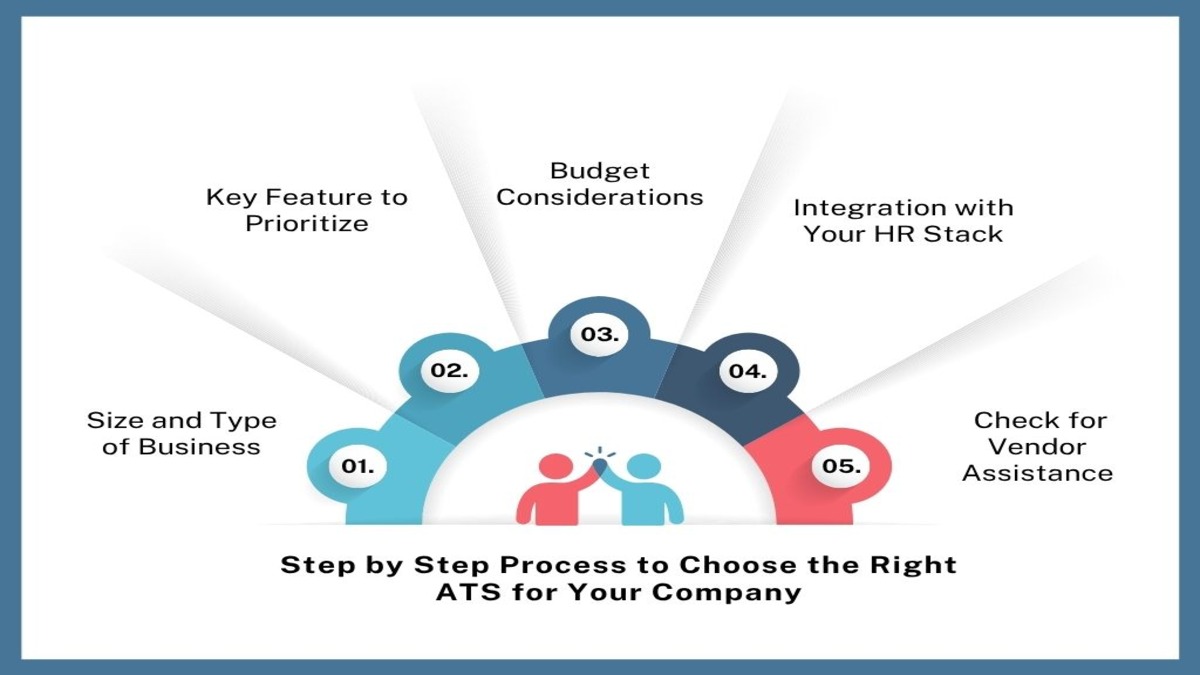 Size and Type of Business

01.

Key Feature to Prioritize

02.

Budget Considerations

03.

Integration with Your HR Stack

04.

Check for Vendor Assistance

05.

Step by Step Process to Choose the Right ATS for Your Company